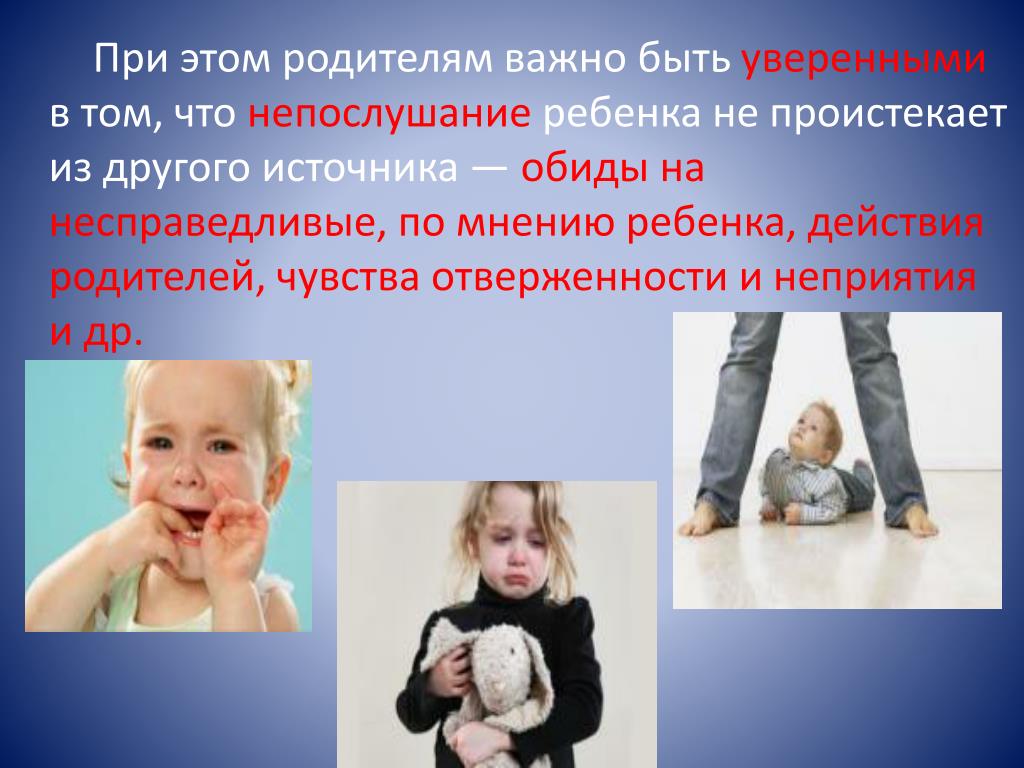 При этом родителям важно быть уверенными в том, что непослушание ребенка не проистекает из другого источника — обиды на несправедливые, по мнению ребенка, действия родителей, чувства отверженности и неприятия и др.